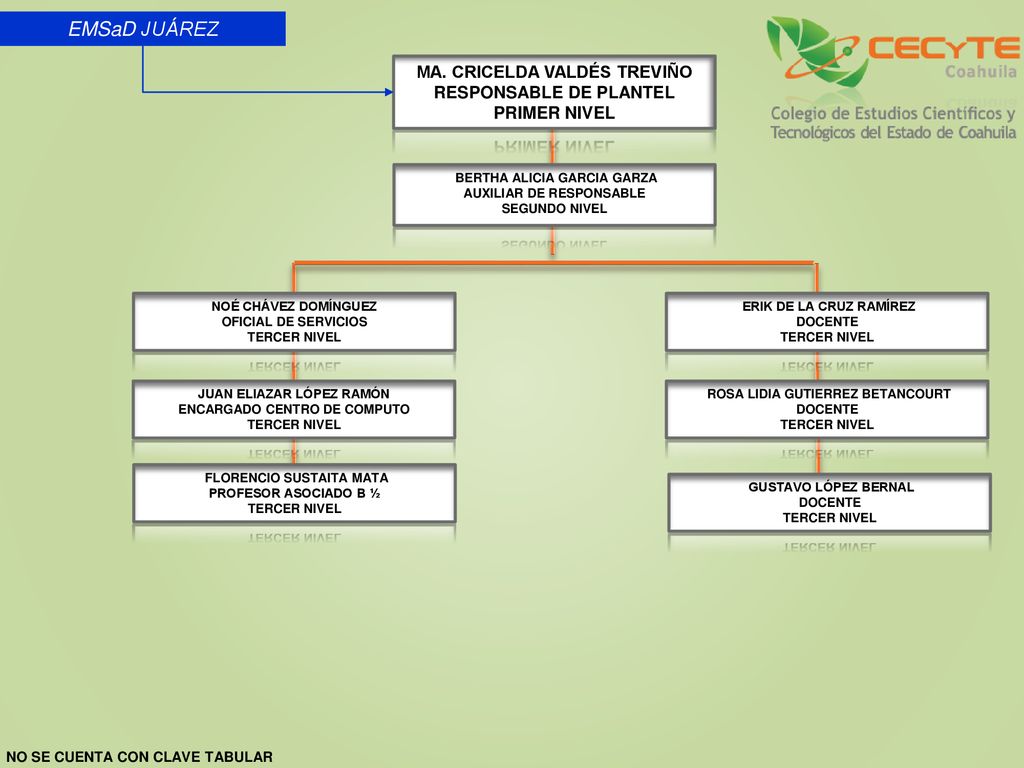 EMSaD JUÁREZ

CECyTE Coahuila

Colegio de Estudios Científicos y Tecnológicos del Estado de Coahuila

MA. CRICELDA VALDÉS TREVIÑO
RESPONSABLE DE PLANTEL
PRIMER NIVEL

BERTHA ALICIA GARCIA GARZA
AUXILIAR DE RESPONSABLE
SEGUNDO NIVEL

NOÉ CHÁVEZ DOMÍNGUEZ
OFICIAL DE SERVICIOS
TERCER NIVEL

JUAN ELIAZAR LÓPEZ RAMÓN
ENCARGADO CENTRO DE COMPUTO
TERCER NIVEL

FLORENCIO SUSTAITA MATA
PROFESOR ASOCIADO B ½
TERCER NIVEL

ERIK DE LA CRUZ RAMÍREZ
DOCENTE
TERCER NIVEL

ROSA LIDIA GUTIERREZ BETANCOURT
DOCENTE
TERCER NIVEL

GUSTAVO LÓPEZ BERNAL
DOCENTE
TERCER NIVEL

NO SE CUENTA CON CLAVE TABULAR